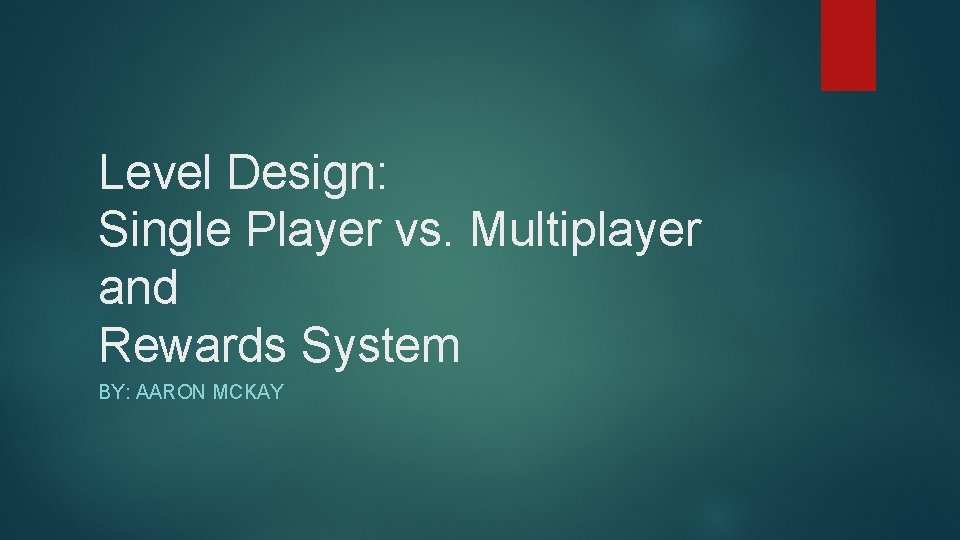 Level Design:
Single Player vs. Multiplayer
and
Rewards System

BY: AARON MCKAY